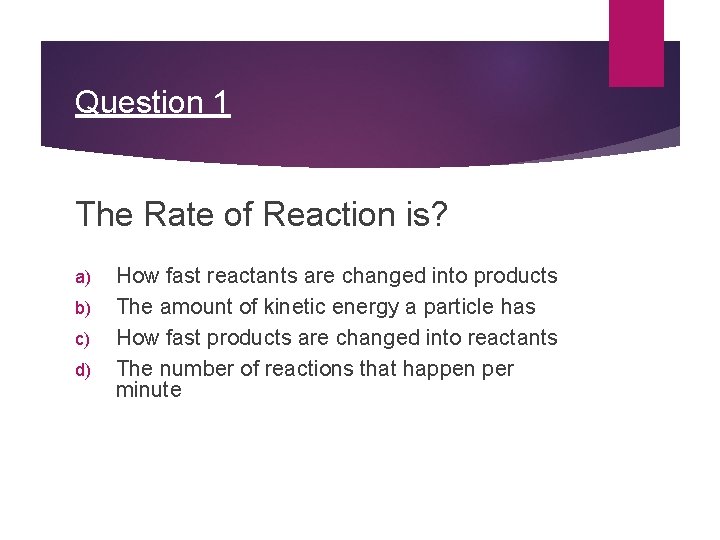 Question 1

The Rate of Reaction is?

a) How fast reactants are changed into products
b) The amount of kinetic energy a particle has
c) How fast products are changed into reactants
d) The number of reactions that happen per minute